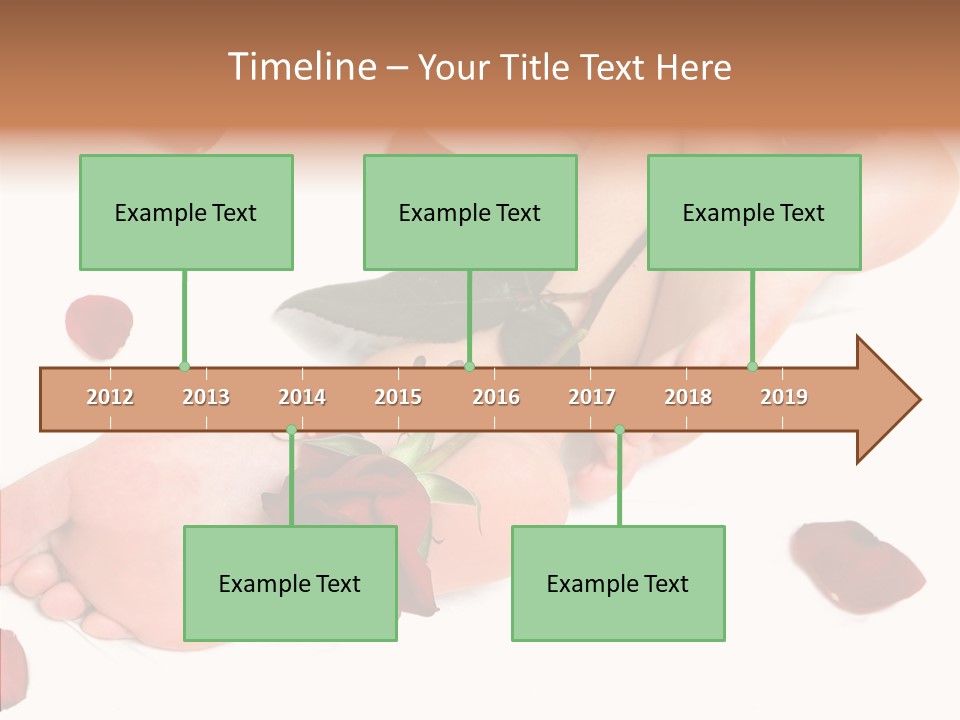 Timeline – Your Title Text Here

Example Text

Example Text

Example Text

2012 2013 2014 2015 2016 2017 2018 2019

Example Text

Example Text